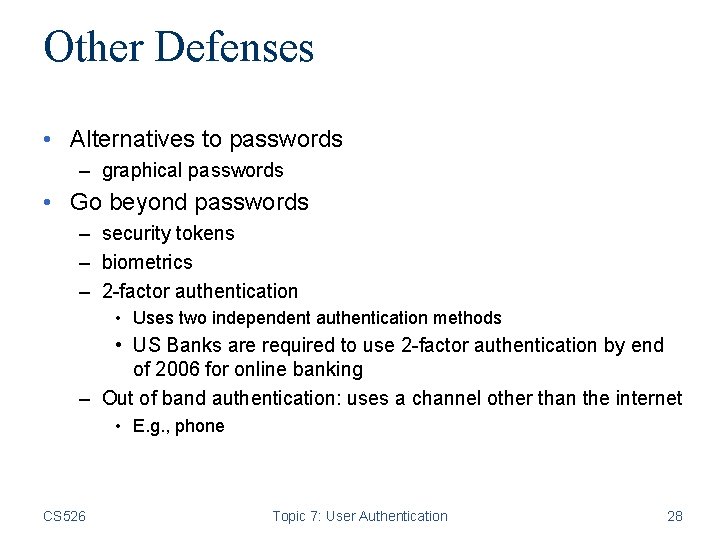 Other Defenses

• Alternatives to passwords
– graphical passwords
• Go beyond passwords
– security tokens
– biometrics
– 2-factor authentication
• Uses two independent authentication methods
• US Banks are required to use 2-factor authentication by end of 2006 for online banking
– Out of band authentication: uses a channel other than the internet
• E.g., phone

CS526 Topic 7: User Authentication 28